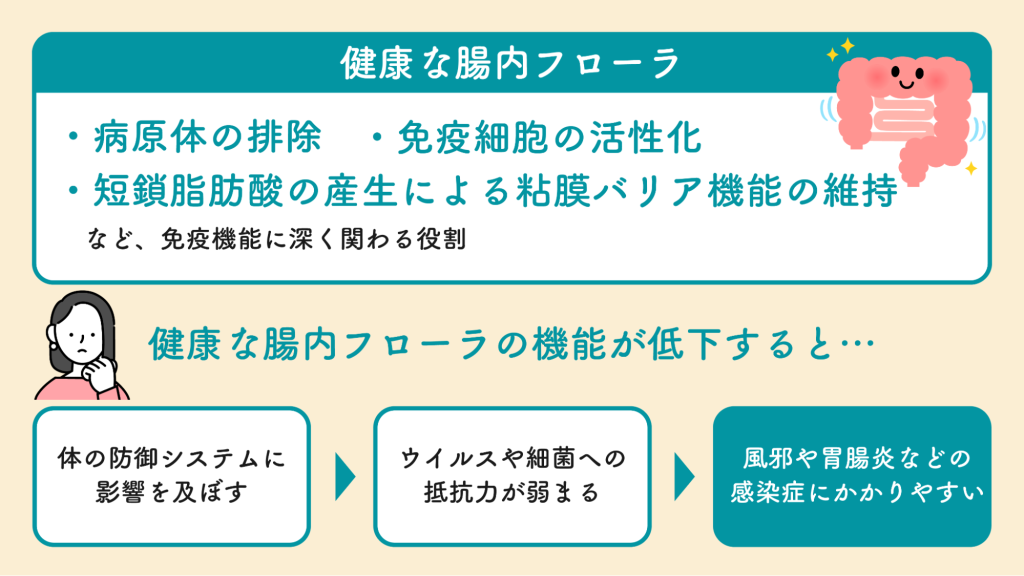 健康な腸内フローラ

・病原体の排除　・免疫細胞の活性化

・短鎖脂肪酸の産生による粘膜バリア機能の維持

など、免疫機能に深く関わる役割

健康な腸内フローラの機能が低下すると…

体の防御システムに影響を及ぼす

ウイルスや細菌への抵抗力が弱まる

風邪や胃腸炎などの感染症にかかりやすい